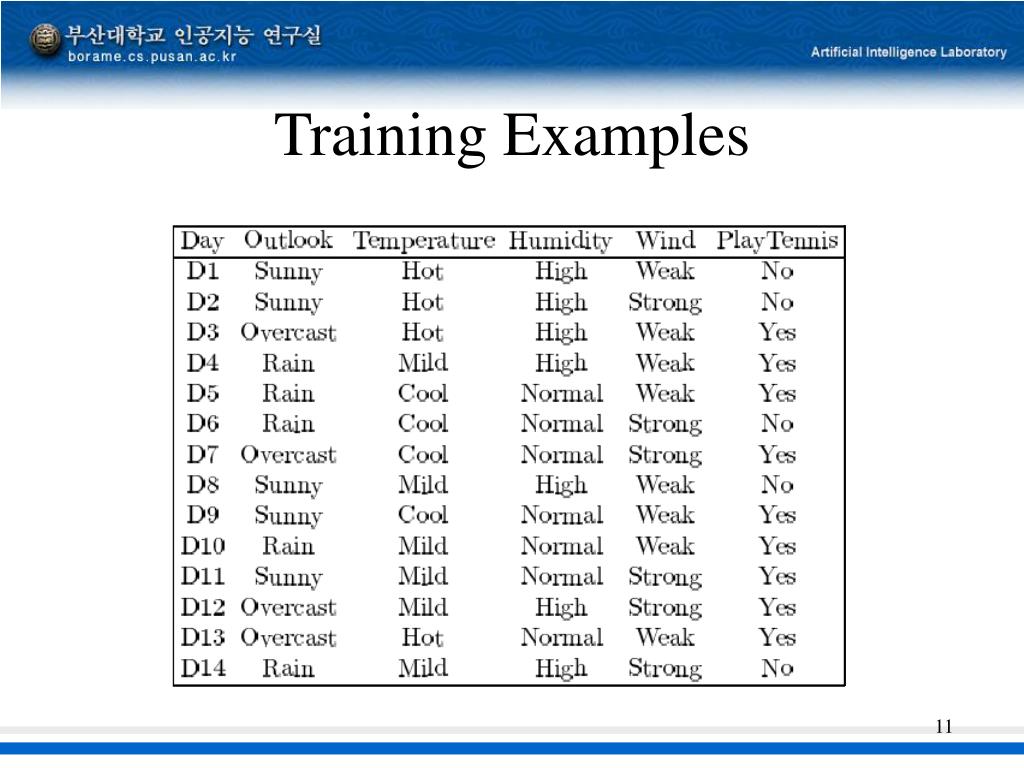 부산대학교 인공지능 연구실
borame.cs.pusan.ac.kr

Artificial Intelligence Laboratory

Training Examples

| Day | Outlook | Temperature | Humidity | Wind | PlayTennis |
|---|---|---|---|---|---|
| D1 | Sunny | Hot | High | Weak | No |
| D2 | Sunny | Hot | High | Strong | No |
| D3 | Overcast | Hot | High | Weak | Yes |
| D4 | Rain | Mild | High | Weak | Yes |
| D5 | Rain | Cool | Normal | Weak | Yes |
| D6 | Rain | Cool | Normal | Strong | No |
| D7 | Overcast | Cool | Normal | Strong | Yes |
| D8 | Sunny | Mild | High | Weak | No |
| D9 | Sunny | Cool | Normal | Weak | Yes |
| D10 | Rain | Mild | Normal | Weak | Yes |
| D11 | Sunny | Mild | Normal | Strong | Yes |
| D12 | Overcast | Mild | High | Strong | Yes |
| D13 | Overcast | Hot | Normal | Weak | Yes |
| D14 | Rain | Mild | High | Strong | No |

11